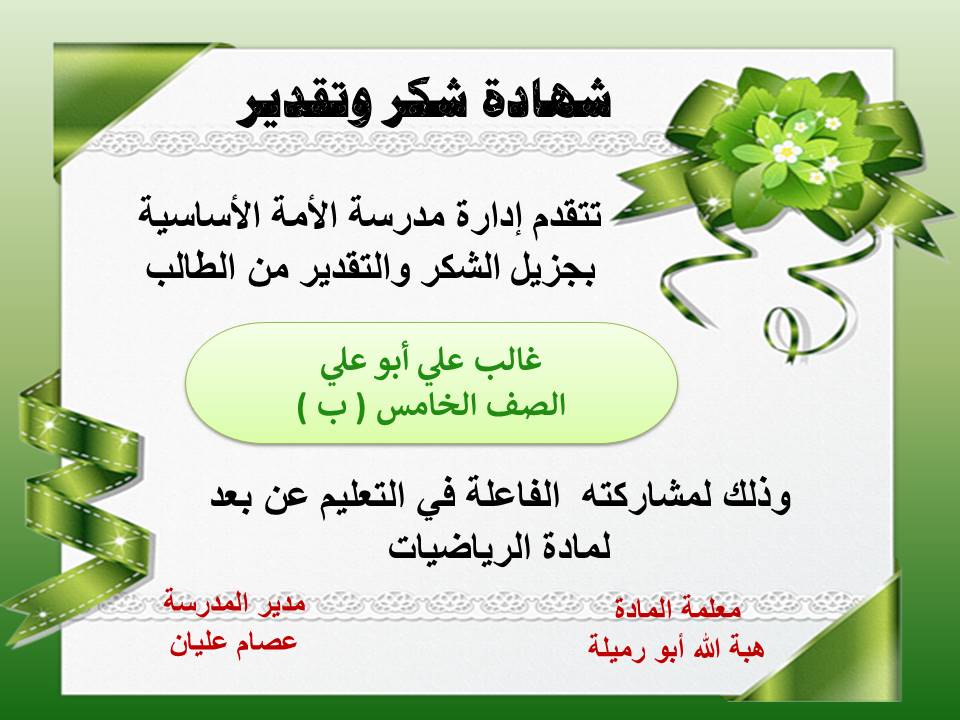 شهادة شكر وتقدير

تتقدم إدارة مدرسة الأمة الأساسية بجزيل الشكر والتقدير من الطالب

غالب علي أبو علي
الصف الخامس ( ب )

وذلك لمشاركته الفاعلة في التعليم عن بعد لمادة الرياضيات

معلمة المادة
هبة الله أبو رميلة

مدير المدرسة
عصام عليان